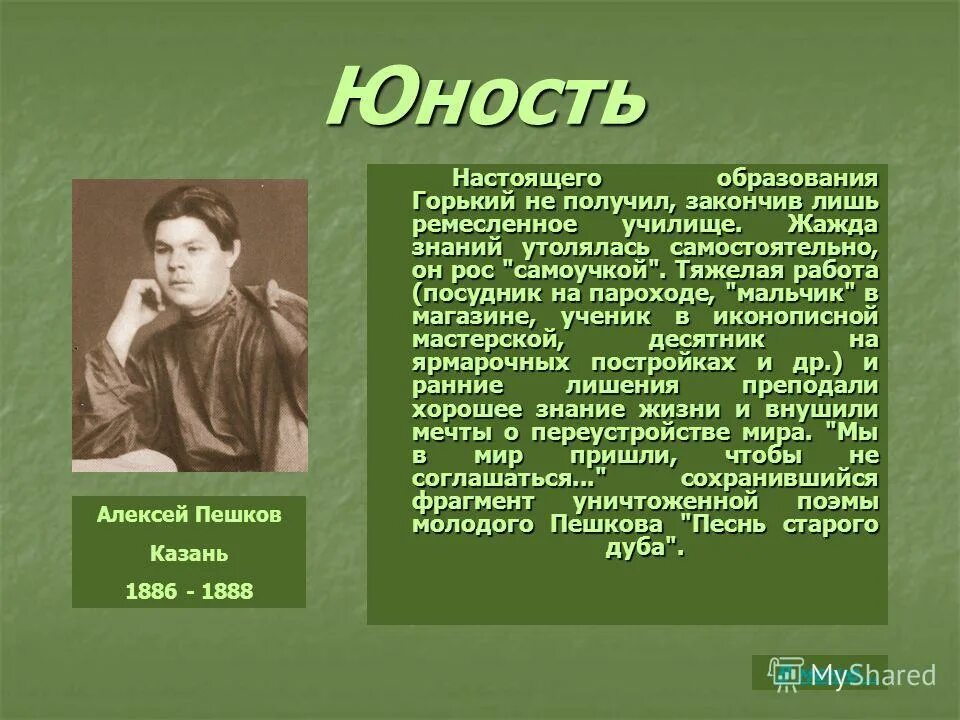 Юность

Настоящего образования Горький не получил, закончив лишь ремесленное училище. Жажда знаний утолялась самостоятельно, он рос "самоучкой". Тяжелая работа (посудник на пароходе, "мальчик" в магазине, ученик в иконописной мастерской, десятник на ярмарочных постройках и др.) и ранние лишения преподали хорошее знание жизни и внушили мечты о переустройстве мира. "Мы в мир пришли, чтобы не соглашаться..." сохранившийся фрагмент уничтоженной поэмы молодого Пешкова "Песнь старого дуба".

Алексей Пешков
Казань
1886 - 1888

MyShared